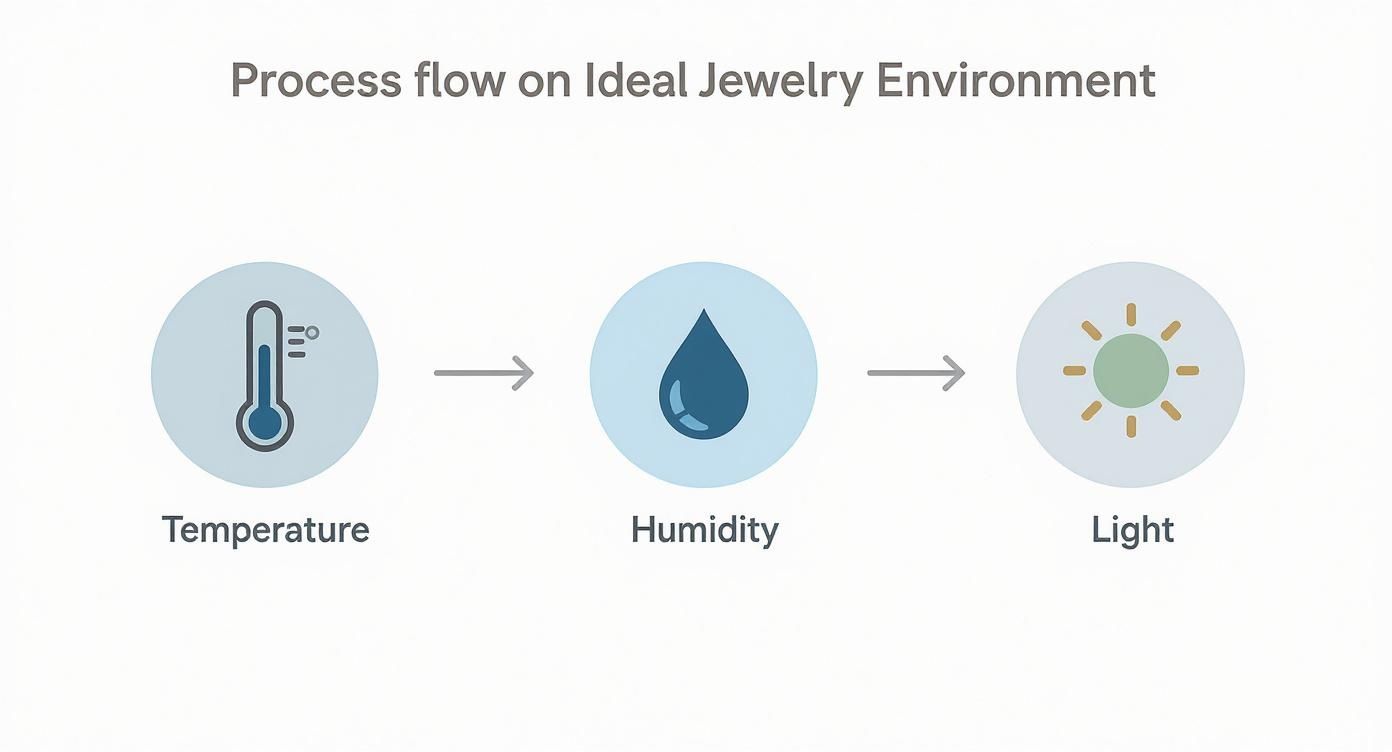 Process flow on Ideal Jewelry Environment

Temperature

Humidity

Light